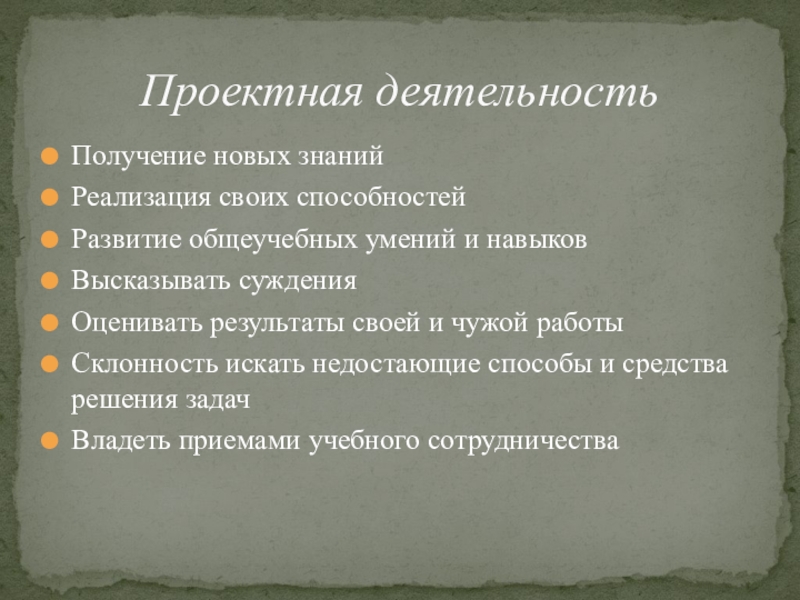 Проектная деятельность

Получение новых знаний
Реализация своих способностей
Развитие общеучебных умений и навыков
Высказывать суждения
Оценивать результаты своей и чужой работы
Склонность искать недостающие способы и средства решения задач
Владеть приемами учебного сотрудничества